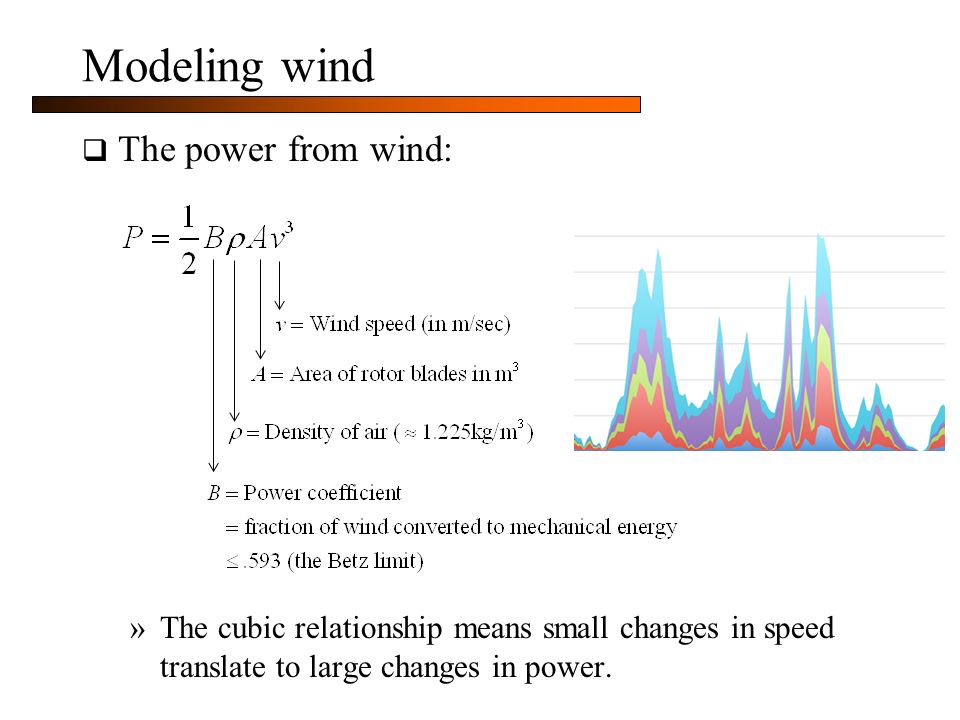 Modeling wind

❑ The power from wind:

$P = \frac{1}{2} B \rho A v^3$

$v =$ Wind speed (in m/sec)

$A =$ Area of rotor blades in $m^3$

$\rho =$ Density of air ($\approx 1.225 kg/m^3$)

$B =$ Power coefficient
$=$ fraction of wind converted to mechanical energy
$\leq .593$ (the Betz limit)

» The cubic relationship means small changes in speed translate to large changes in power.